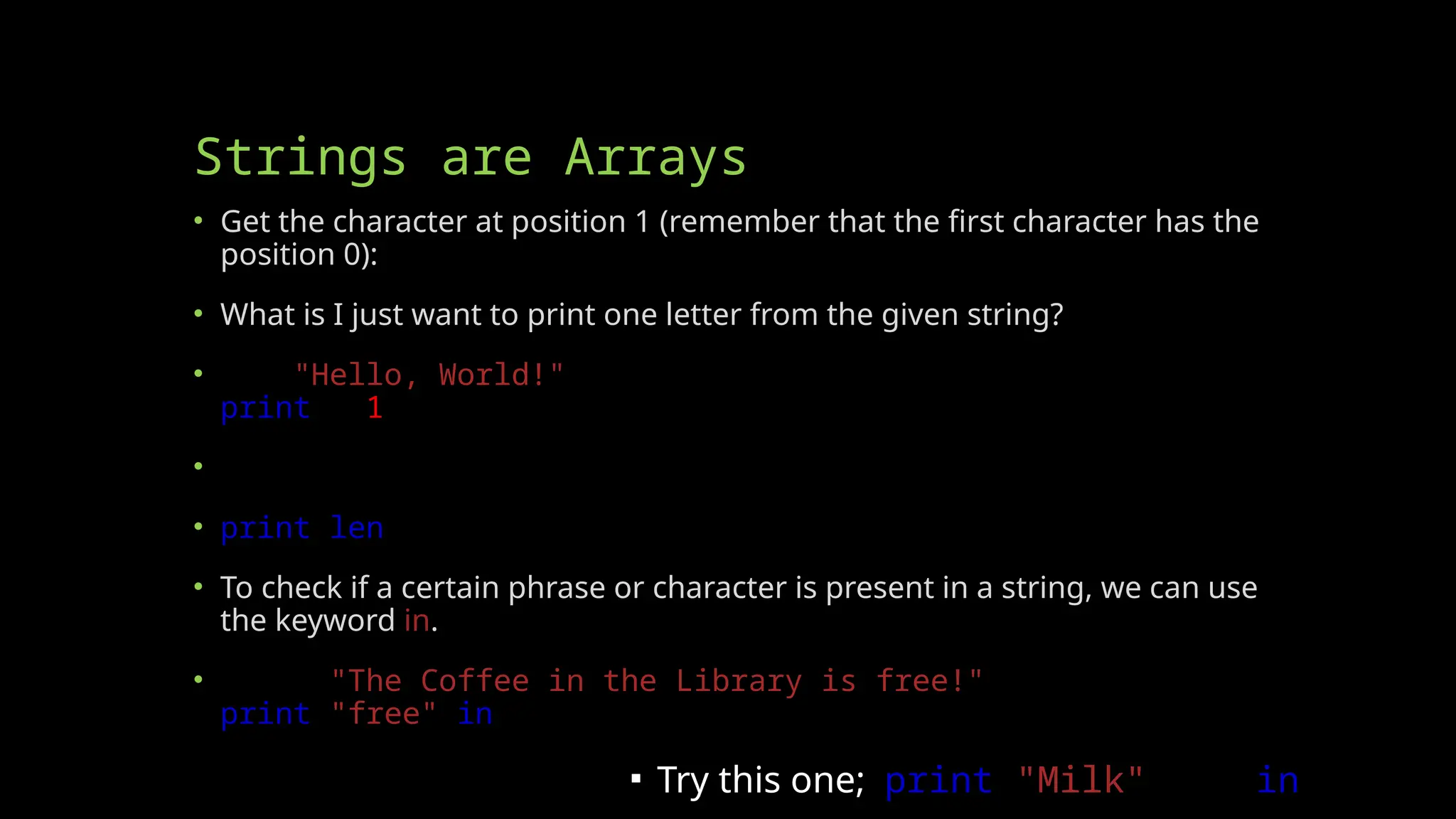 Strings are Arrays

• Get the character at position 1 (remember that the first character has the position 0):

• What is I just want to print one letter from the given string?

• "Hello, World!"
print 1

•

• print len

• To check if a certain phrase or character is present in a string, we can use the keyword in.

• "The Coffee in the Library is free!"
print "free" in

▪ Try this one; print "Milk" in